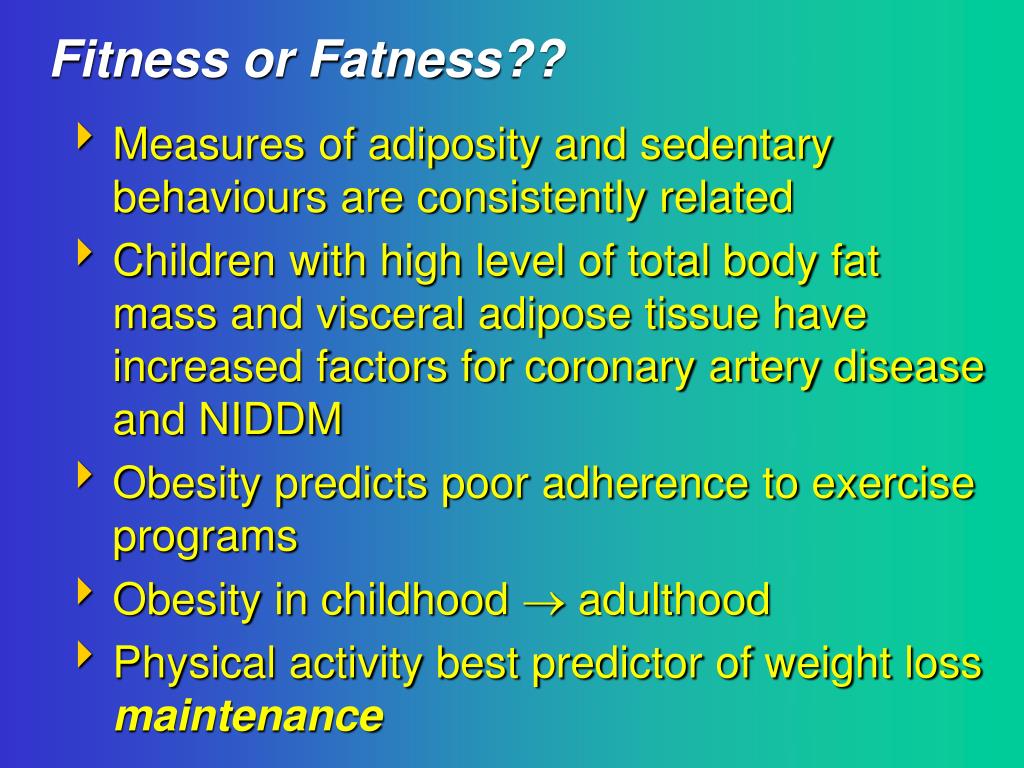 Fitness or Fatness??

Measures of adiposity and sedentary behaviours are consistently related

Children with high level of total body fat mass and visceral adipose tissue have increased factors for coronary artery disease and NIDDM

Obesity predicts poor adherence to exercise programs

Obesity in childhood $\rightarrow$ adulthood

Physical activity best predictor of weight loss maintenance